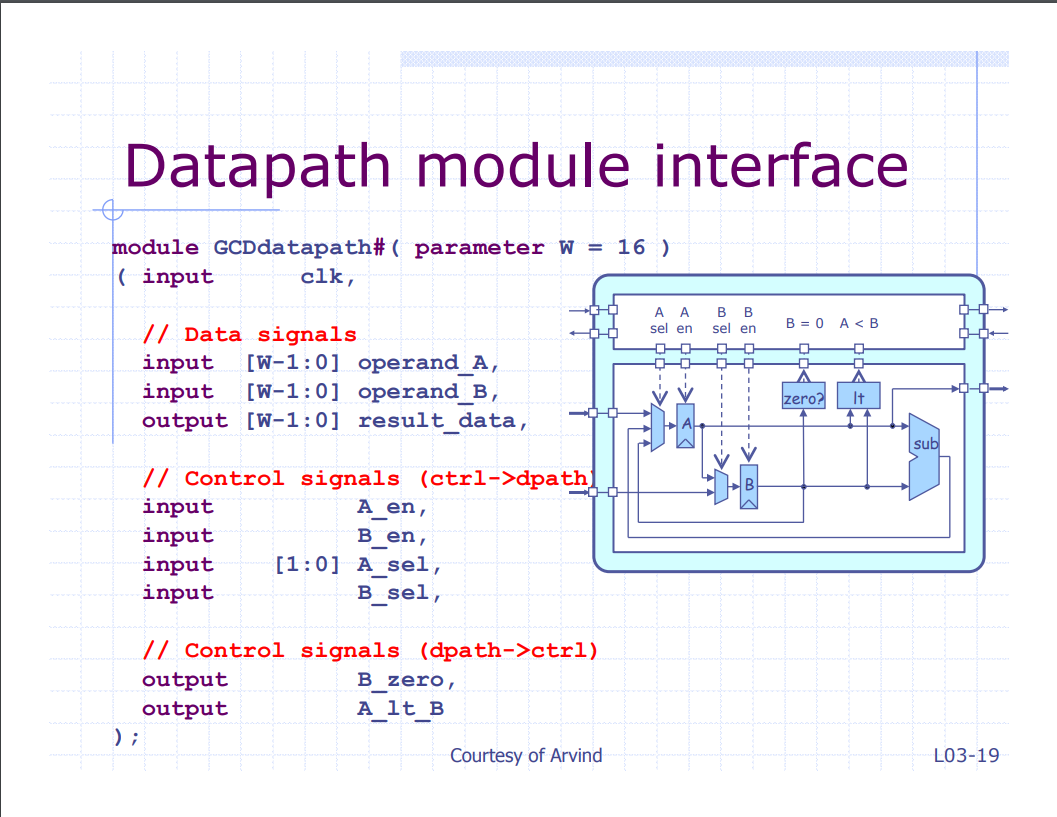 Datapath module interface

module GCDdatapath#( parameter W = 16 )
( input clk,

// Data signals
input [W-1:0] operand_A,
input [W-1:0] operand_B,
output [W-1:0] result_data,

// Control signals (ctrl->dpath)
input A_en,
input B_en,
input [1:0] A_sel,
input B_sel,

// Control signals (dpath->ctrl)
output B_zero,
output A_lt_B
);

A sel A en B sel B en B = 0 A < B

zero? lt

A

B

sub

Courtesy of Arvind

L03-19